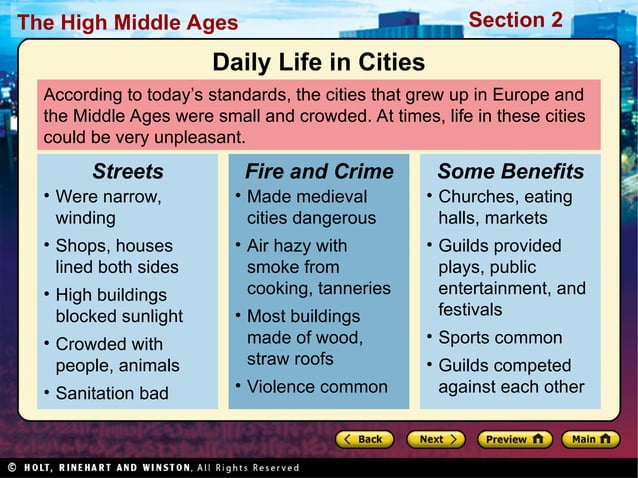 The High Middle Ages

Section 2

Daily Life in Cities

According to today's standards, the cities that grew up in Europe and the Middle Ages were small and crowded. At times, life in these cities could be very unpleasant.

Streets
• Were narrow, winding
• Shops, houses lined both sides
• High buildings blocked sunlight
• Crowded with people, animals
• Sanitation bad

Fire and Crime
• Made medieval cities dangerous
• Air hazy with smoke from cooking, tanneries
• Most buildings made of wood, straw roofs
• Violence common

Some Benefits
• Churches, eating halls, markets
• Guilds provided plays, public entertainment, and festivals
• Sports common
• Guilds competed against each other

Back
Next
Preview
Main

© HOLT, RINEHART AND WINSTON, All Rights Reserved